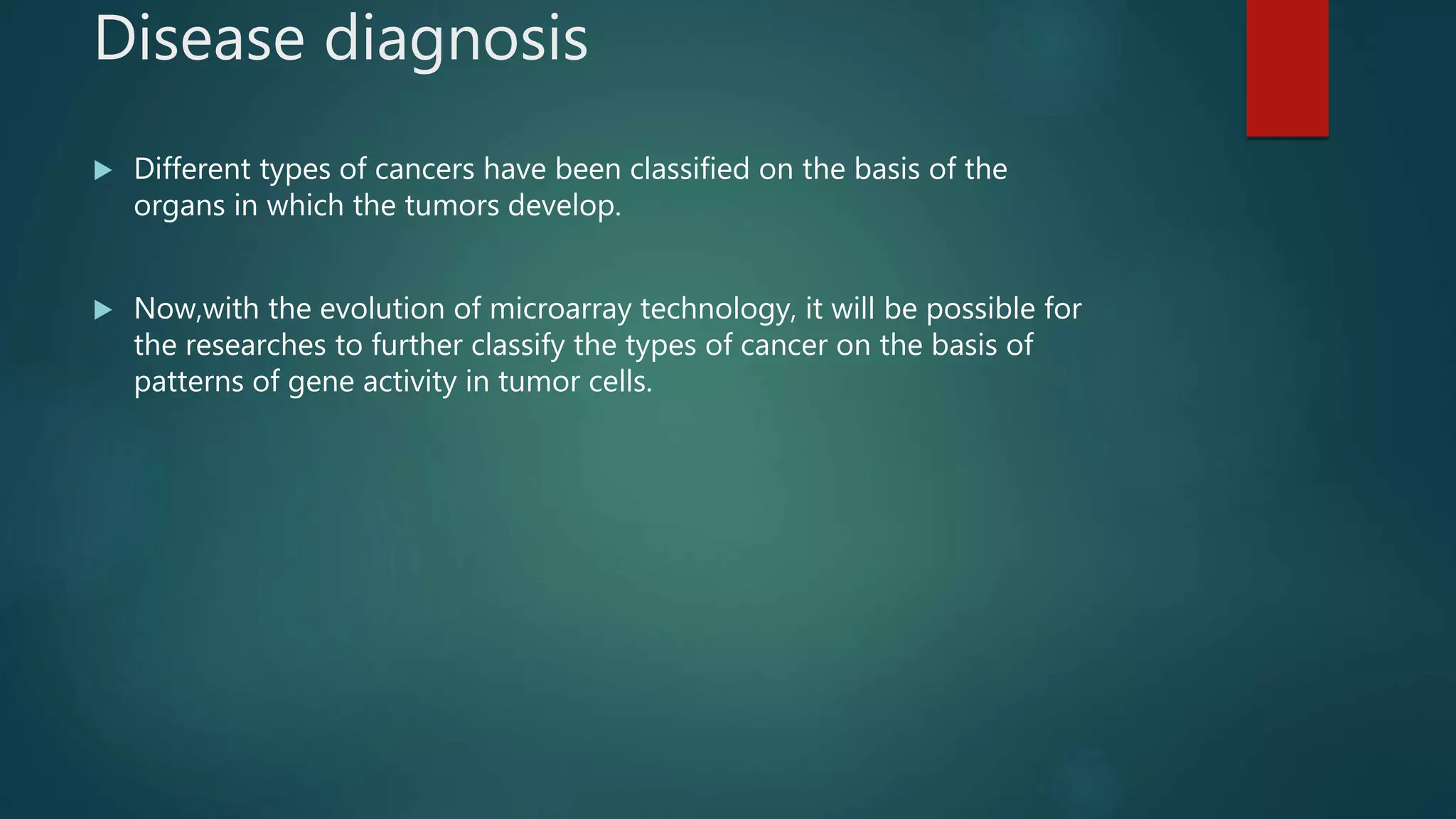 Disease diagnosis

Different types of cancers have been classified on the basis of the organs in which the tumors develop.

Now,with the evolution of microarray technology, it will be possible for the researches to further classify the types of cancer on the basis of patterns of gene activity in tumor cells.